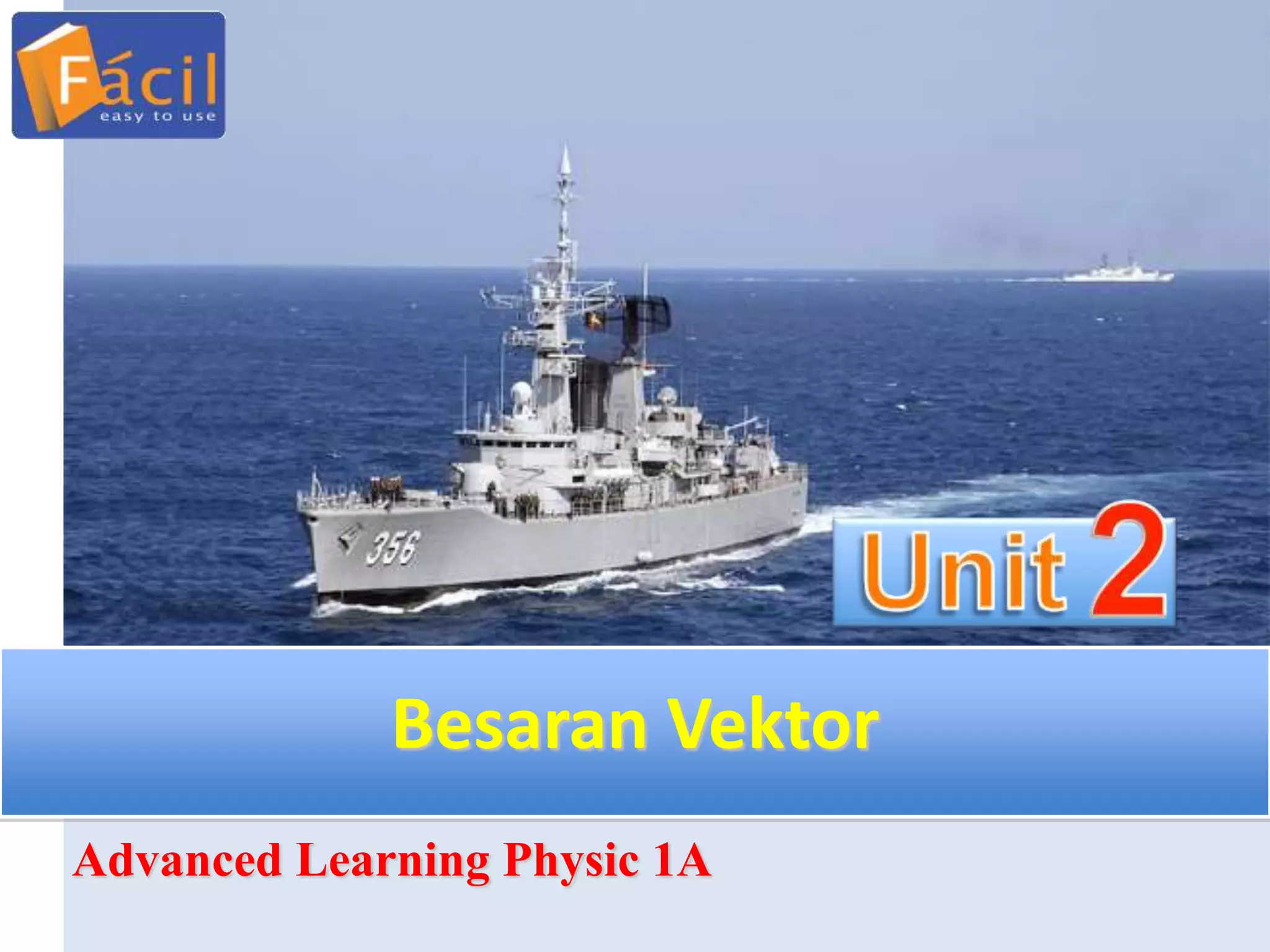 Fácil
easy to use

356

Unit 2

Besaran Vektor

Advanced Learning Physic 1A